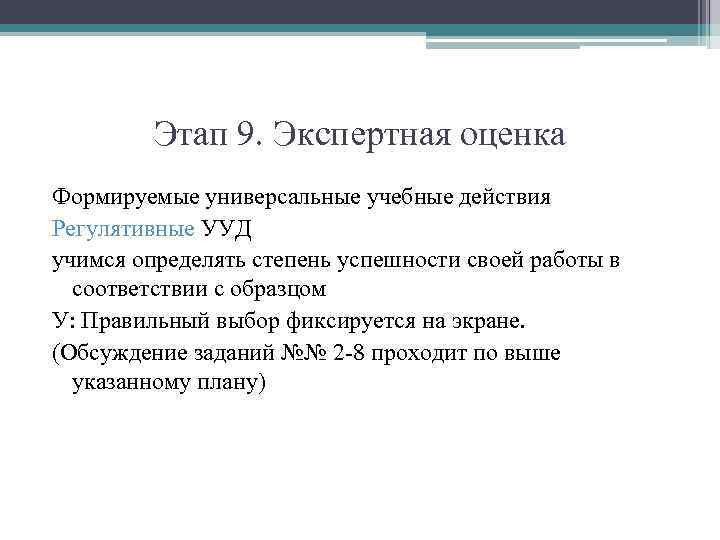 Этап 9. Экспертная оценка

Формируемые универсальные учебные действия

Регулятивные УУД

учимся определять степень успешности своей работы в соответствии с образцом

У: Правильный выбор фиксируется на экране.

(Обсуждение заданий №№ 2-8 проходит по выше указанному плану)